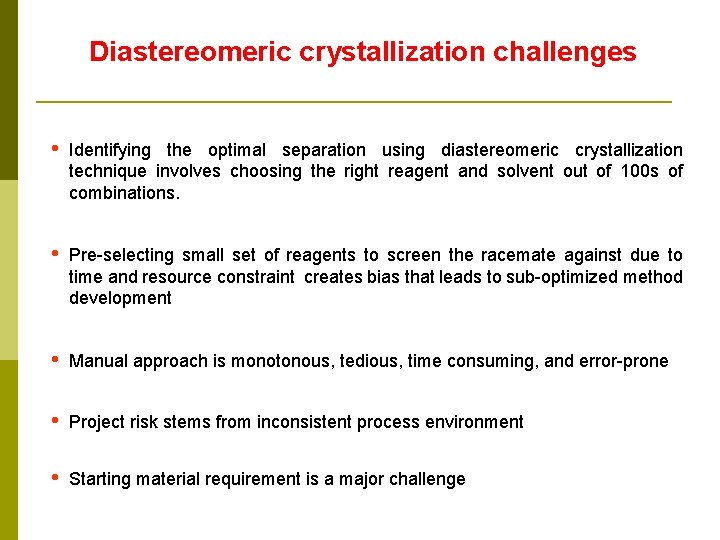 Diastereomeric crystallization challenges

• Identifying the optimal separation using diastereomeric crystallization technique involves choosing the right reagent and solvent out of 100s of combinations.

• Pre-selecting small set of reagents to screen the racemate against due to time and resource constraint creates bias that leads to sub-optimized method development

• Manual approach is monotonous, tedious, time consuming, and error-prone

• Project risk stems from inconsistent process environment

• Starting material requirement is a major challenge